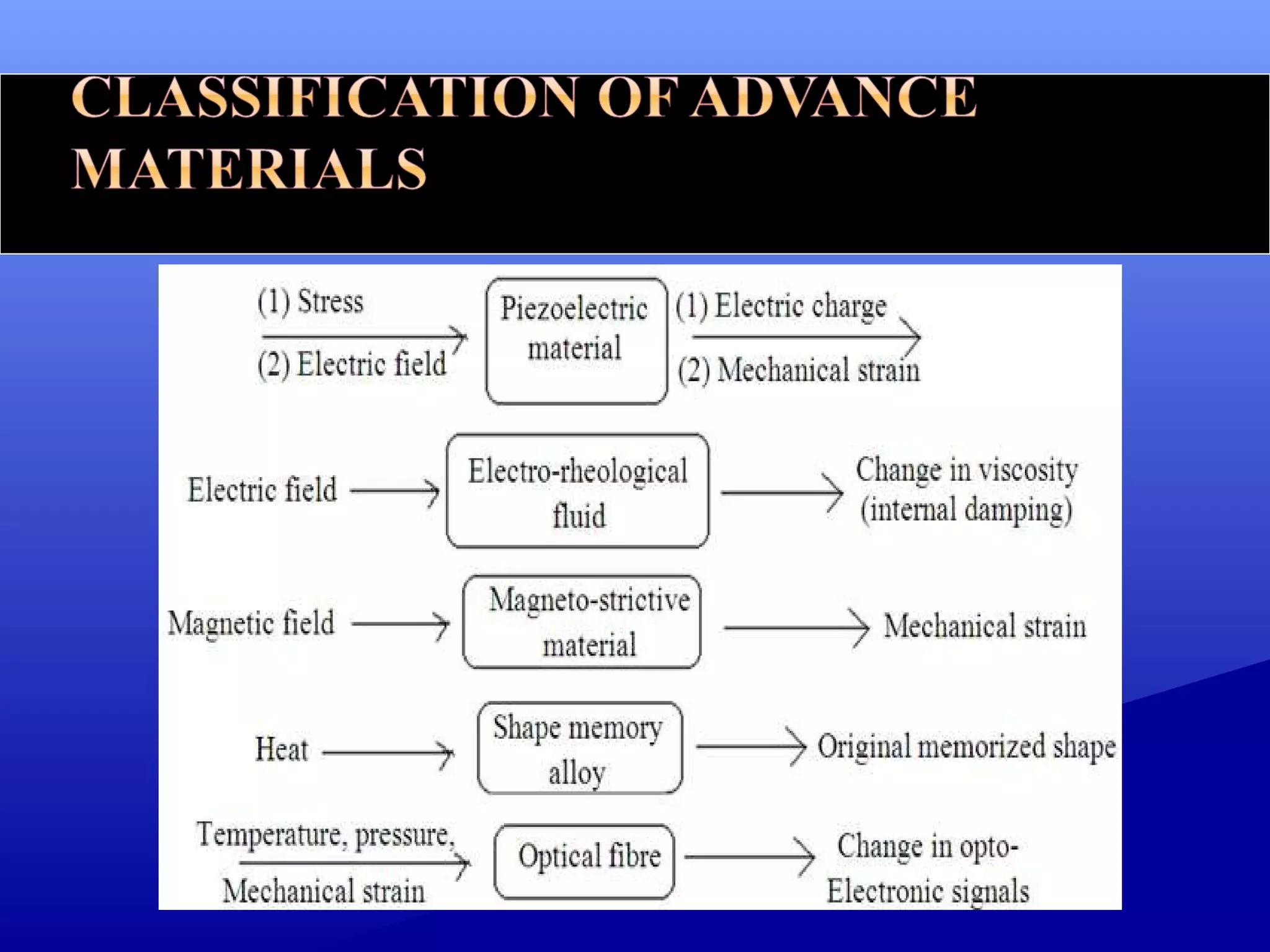 CLASSIFICATION OF ADVANCE MATERIALS

(1) Stress
(2) Electric field

Piezoelectric material

(1) Electric charge
(2) Mechanical strain

Electric field

Electro-rheological fluid

Change in viscosity (internal damping)

Magnetic field

Magneto-strictive material

Mechanical strain

Heat

Shape memory alloy

Original memorized shape

Temperature, pressure,
Mechanical strain

Optical fibre

Change in opto-Electronic signals